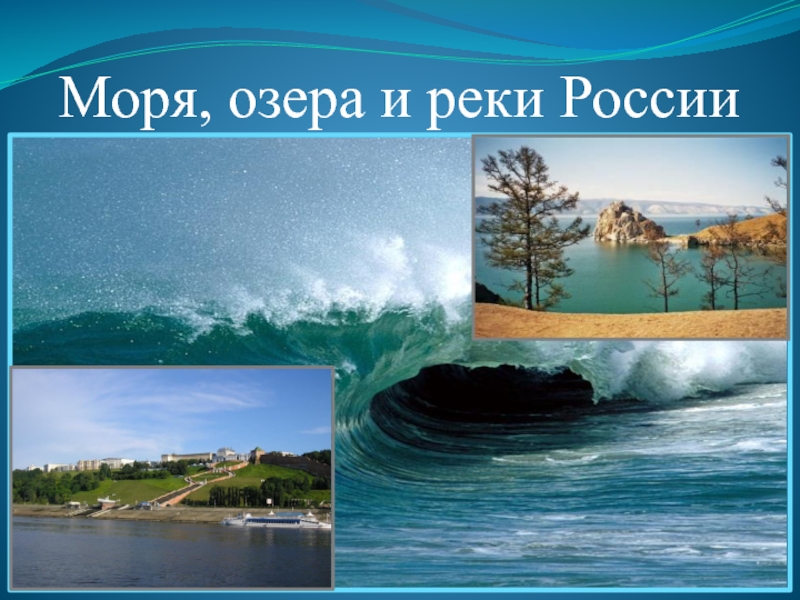 Моря, озера и реки России